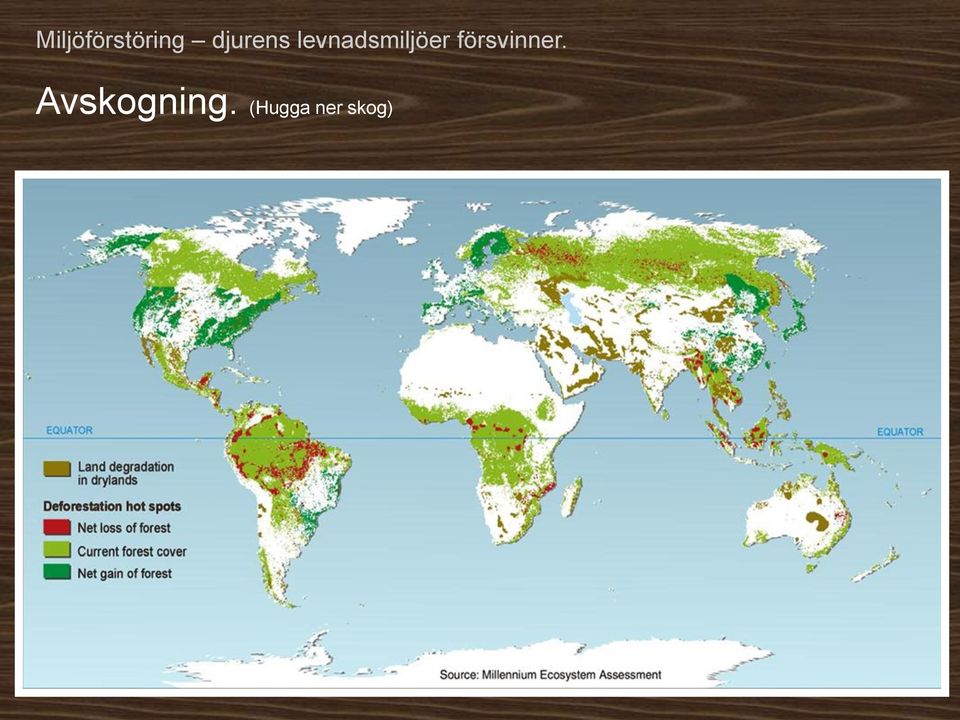 Miljöförstöring – djurens levnadsmiljöer försvinner.

Avskogning. (Hugga ner skog)

EQUATOR

EQUATOR

Land degradation in drylands

Deforestation hot spots

Net loss of forest

Current forest cover

Net gain of forest

Source: Millennium Ecosystem Assessment